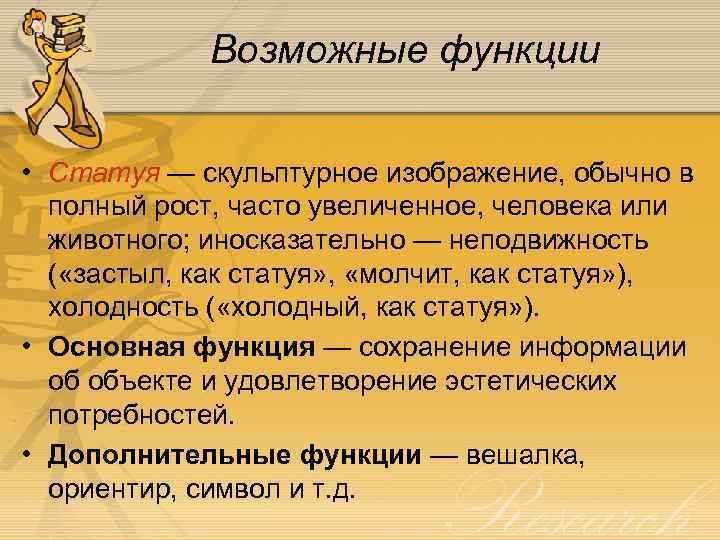 Возможные функции

• Статуя — скульптурное изображение, обычно в полный рост, часто увеличенное, человека или животного; иносказательно — неподвижность («застыл, как статуя», «молчит, как статуя»), холодность («холодный, как статуя»).

• Основная функция — сохранение информации об объекте и удовлетворение эстетических потребностей.

• Дополнительные функции — вешалка, ориентир, символ и т.д.

Research